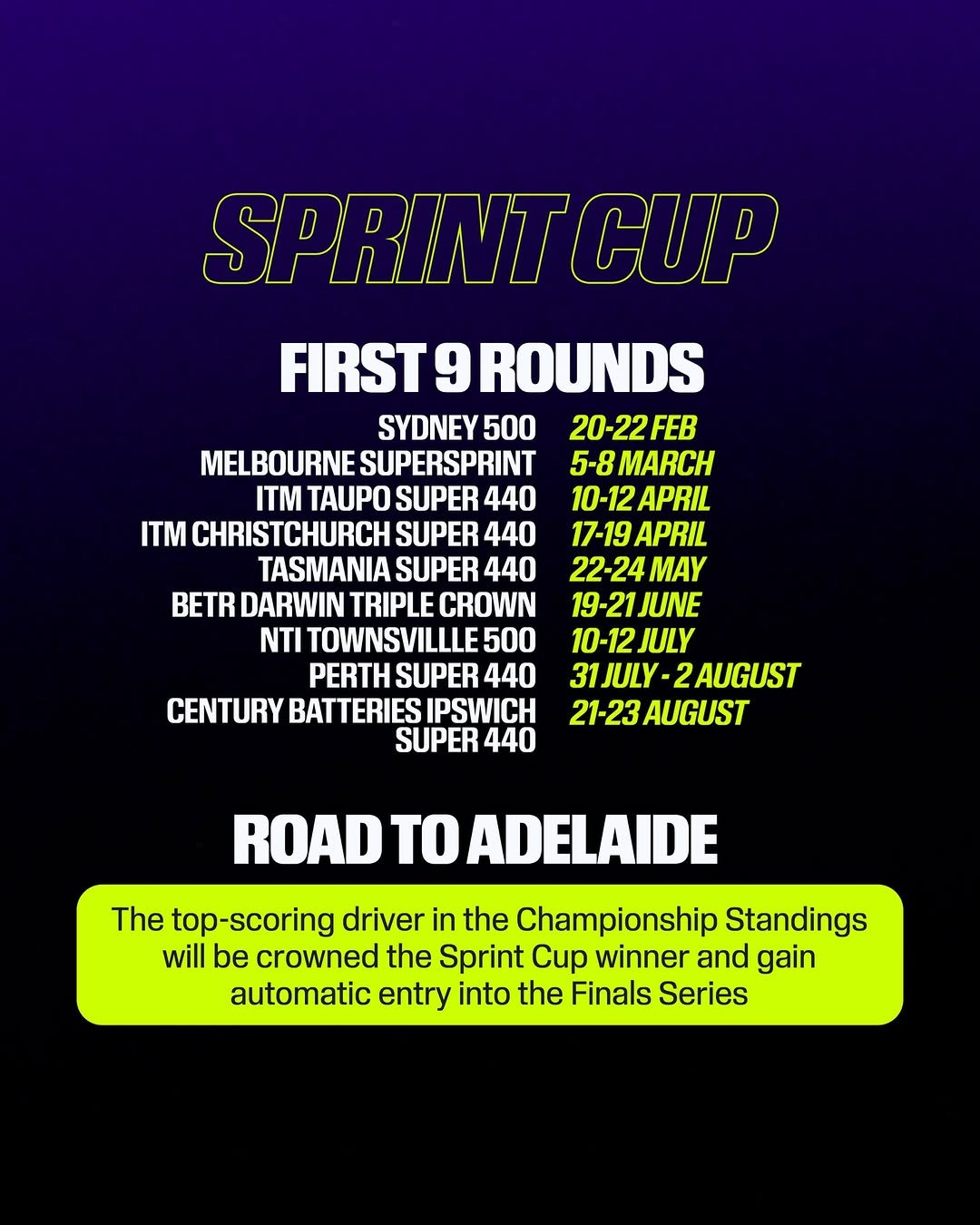 SPRINT CUP

FIRST 9 ROUNDS

| | |
|---|---|
| SYDNEY 500 | 20-22 FEB |
| MELBOURNE SUPERSPRINT | 5-8 MARCH |
| ITM TAUPO SUPER 440 | 10-12 APRIL |
| ITM CHRISTCHURCH SUPER 440 | 17-19 APRIL |
| TASMANIA SUPER 440 | 22-24 MAY |
| BETR DARWIN TRIPLE CROWN | 19-21 JUNE |
| NTI TOWNSVILLLE 500 | 10-12 JULY |
| PERTH SUPER 440 | 31 JULY - 2 AUGUST |
| CENTURY BATTERIES IPSWICH SUPER 440 | 21-23 AUGUST |

ROAD TO ADELAIDE

The top-scoring driver in the Championship Standings will be crowned the Sprint Cup winner and gain automatic entry into the Finals Series